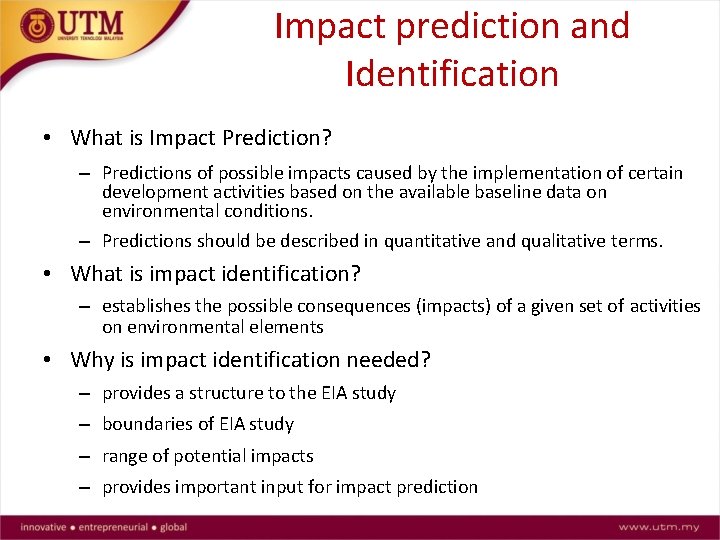 UTM
UNIVERSITI TEKNOLOGI MALAYSIA

Impact prediction and Identification

• What is Impact Prediction?
– Predictions of possible impacts caused by the implementation of certain development activities based on the available baseline data on environmental conditions.
– Predictions should be described in quantitative and qualitative terms.
• What is impact identification?
– establishes the possible consequences (impacts) of a given set of activities on environmental elements
• Why is impact identification needed?
– provides a structure to the EIA study
– boundaries of EIA study
– range of potential impacts
– provides important input for impact prediction

innovative • entrepreneurial • global
www.utm.my